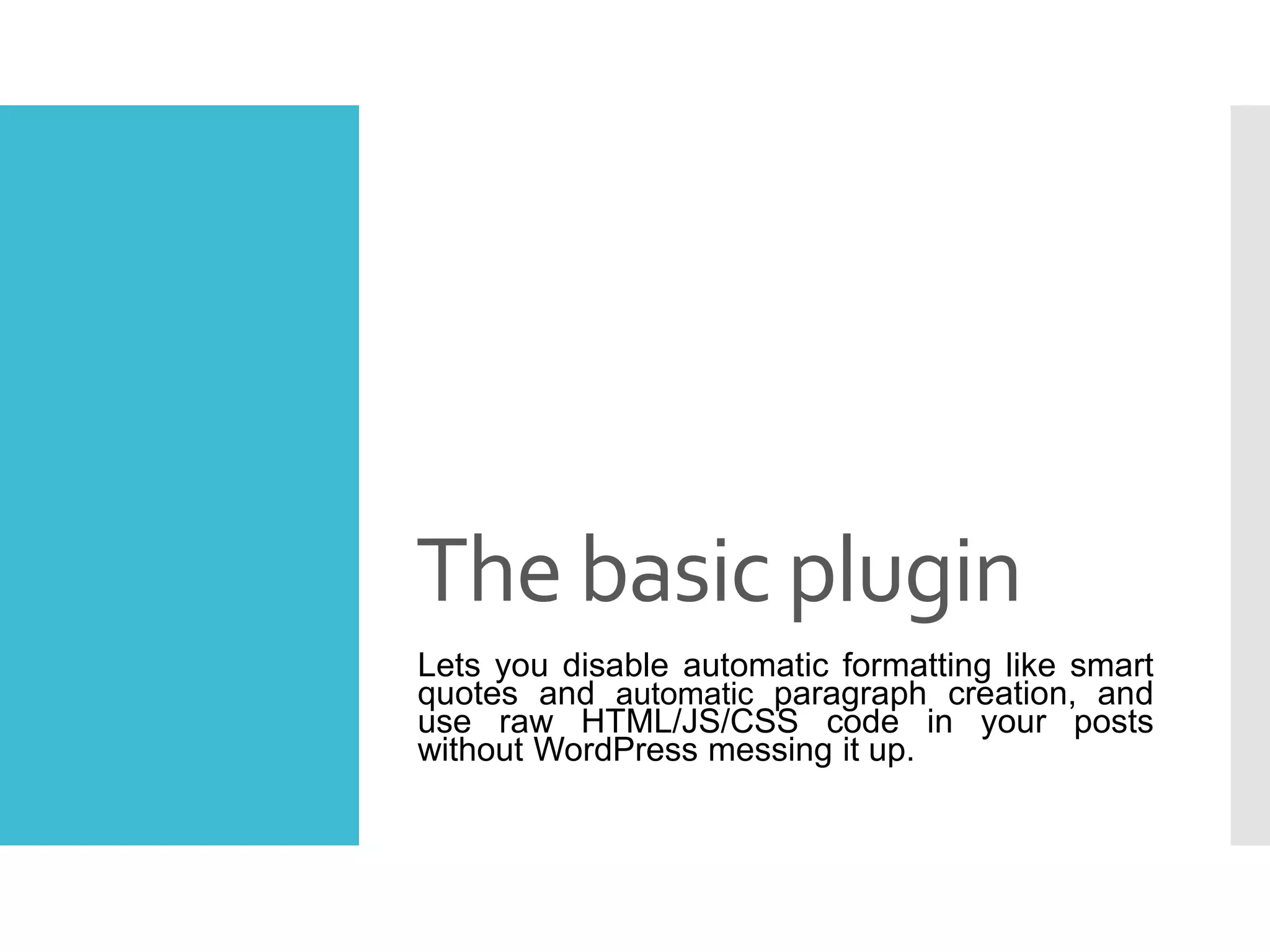 The basic plugin

Lets you disable automatic formatting like smart quotes and automatic paragraph creation, and use raw HTML/JS/CSS code in your posts without WordPress messing it up.